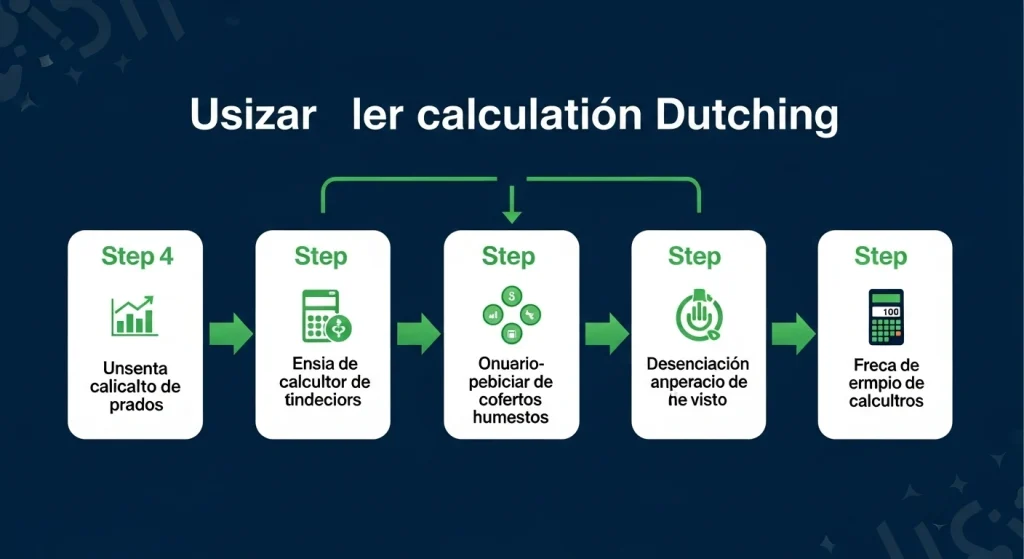 Usizar ler calculatión Dutching

Step 4

Unsenta calicalto de prados

Step

Ensia de calcultor de tindeciors

Step

Onuario-pebiciar de cofertos humestos

Step

Desenciación anperacio de he visto

Step

100

Freca de ermpio de calcultros